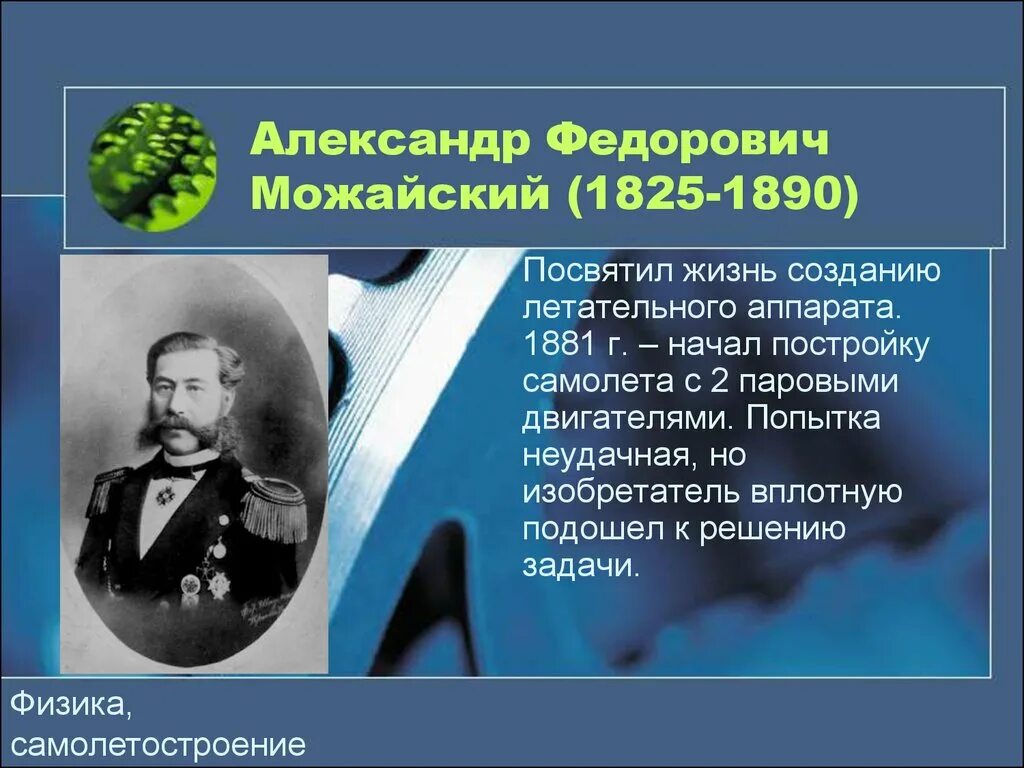 Александр Федорович Можайский (1825-1890)

Посвятил жизнь созданию летательного аппарата. 1881 г. – начал постройку самолета с 2 паровыми двигателями. Попытка неудачная, но изобретатель вплотную подошел к решению задачи.

Физика, самолетостроение